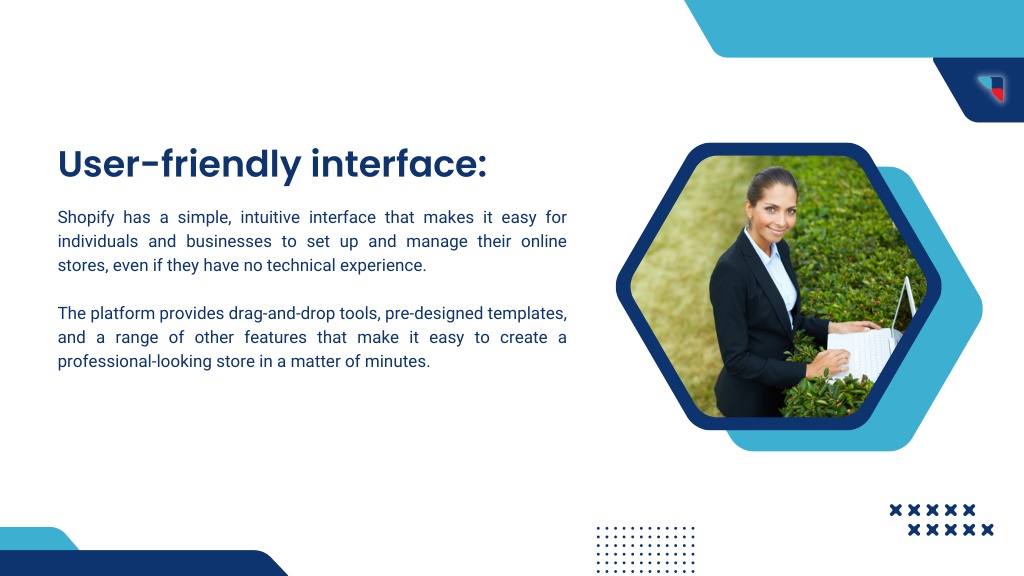 User-friendly interface:

Shopify has a simple, intuitive interface that makes it easy for individuals and businesses to set up and manage their online stores, even if they have no technical experience.

The platform provides drag-and-drop tools, pre-designed templates, and a range of other features that make it easy to create a professional-looking store in a matter of minutes.